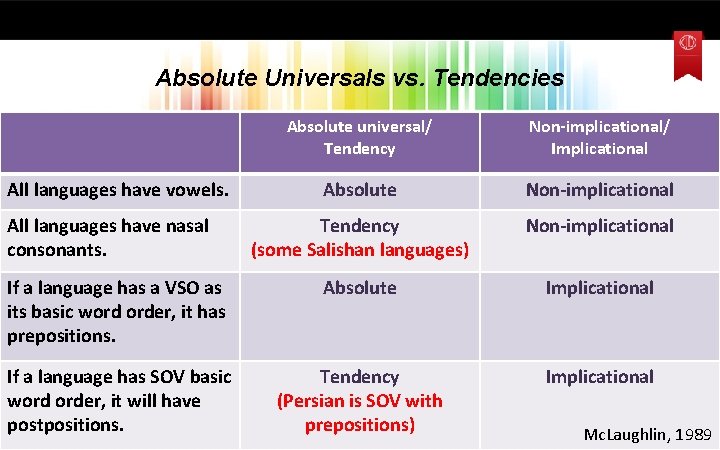 Absolute Universals vs. Tendencies

| | Absolute universal/ Tendency | Non-implicational/ Implicational |
|---|---|---|
| All languages have vowels. | Absolute | Non-implicational |
| All languages have nasal consonants. | Tendency (some Salishan languages) | Non-implicational |
| If a language has a VSO as its basic word order, it has prepositions. | Absolute | Implicational |
| If a language has SOV basic word order, it will have postpositions. | Tendency (Persian is SOV with prepositions) | Implicational |

McLaughlin, 1989